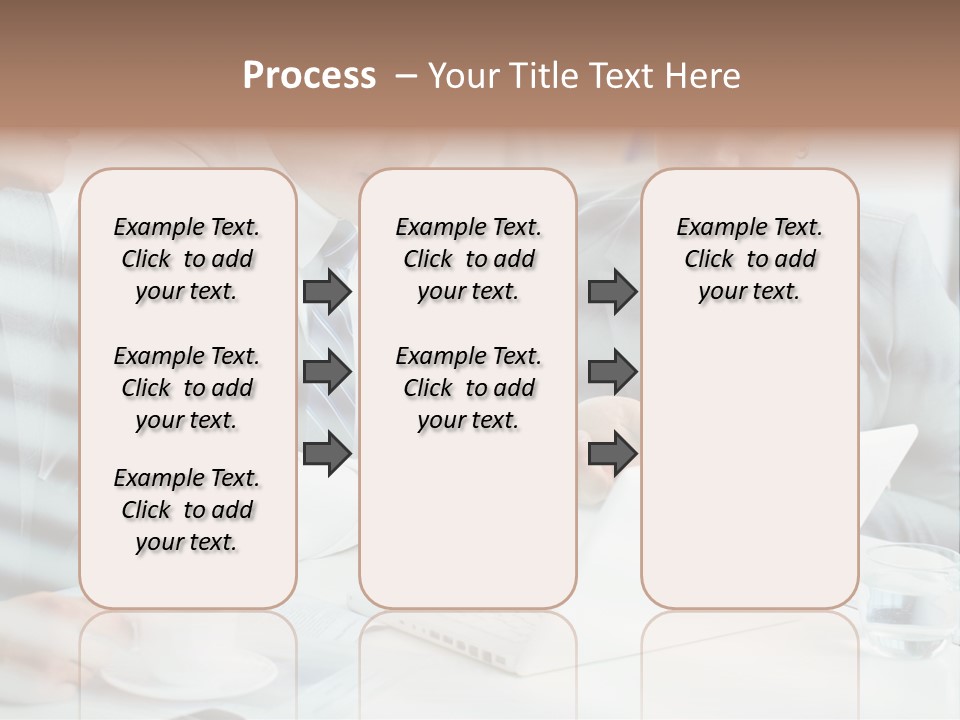 Process – Your Title Text Here

Example Text. Click to add your text.

Example Text. Click to add your text.

Example Text. Click to add your text.

Example Text. Click to add your text.

Example Text. Click to add your text.

Example Text. Click to add your text.